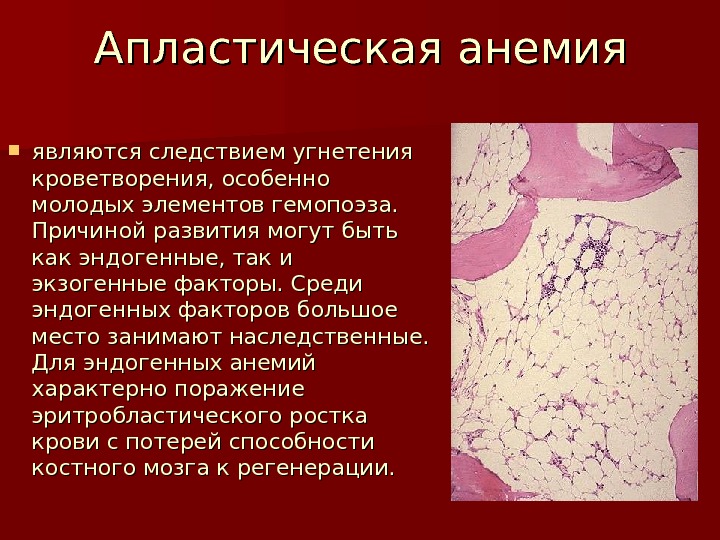 Апластическая анемия

являются следствием угнетения кроветворения, особенно молодых элементов гемопоэза. Причиной развития могут быть как эндогенные, так и экзогенные факторы. Среди эндогенных факторов большое место занимают наследственные. Для эндогенных анемий характерно поражение эритробластического ростка крови с потерей способности костного мозга к регенерации.